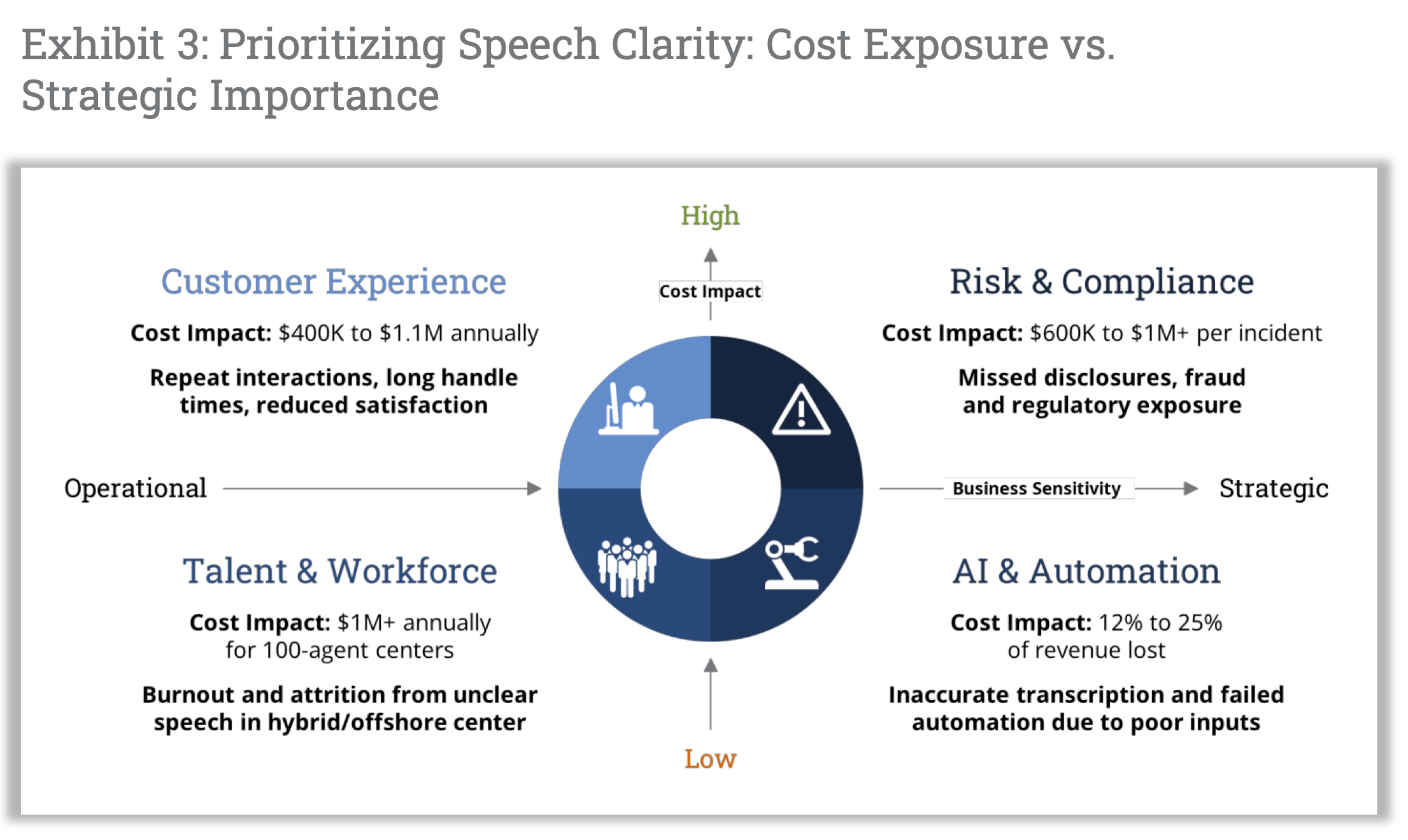 Exhibit 3: Prioritizing Speech Clarity: Cost Exposure vs. Strategic Importance

High

Cost Impact

Customer Experience

Cost Impact: \$400K to \$1.1M annually

Repeat interactions, long handle times, reduced satisfaction

Risk & Compliance

Cost Impact: \$600K to \$1M+ per incident

Missed disclosures, fraud and regulatory exposure

Operational

Business Sensitivity

Strategic

Talent & Workforce

Cost Impact: \$1M+ annually for 100-agent centers

Burnout and attrition from unclear speech in hybrid/offshore center

AI & Automation

Cost Impact: 12% to 25% of revenue lost

Inaccurate transcription and failed automation due to poor inputs

Low